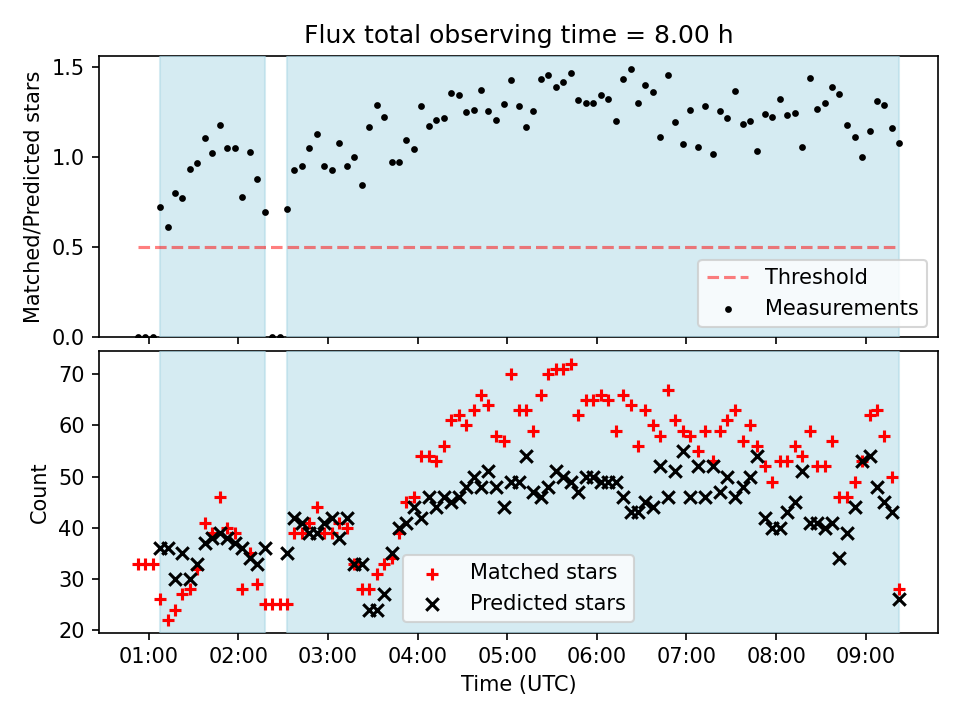 Flux total observing time = 8.00 h

Matched/Predicted stars

1.5
1.0
0.5
0.0

Threshold
Measurements

Count

70
60
50
40
30
20

Matched stars
Predicted stars

01:00 02:00 03:00 04:00 05:00 06:00 07:00 08:00 09:00

Time (UTC)